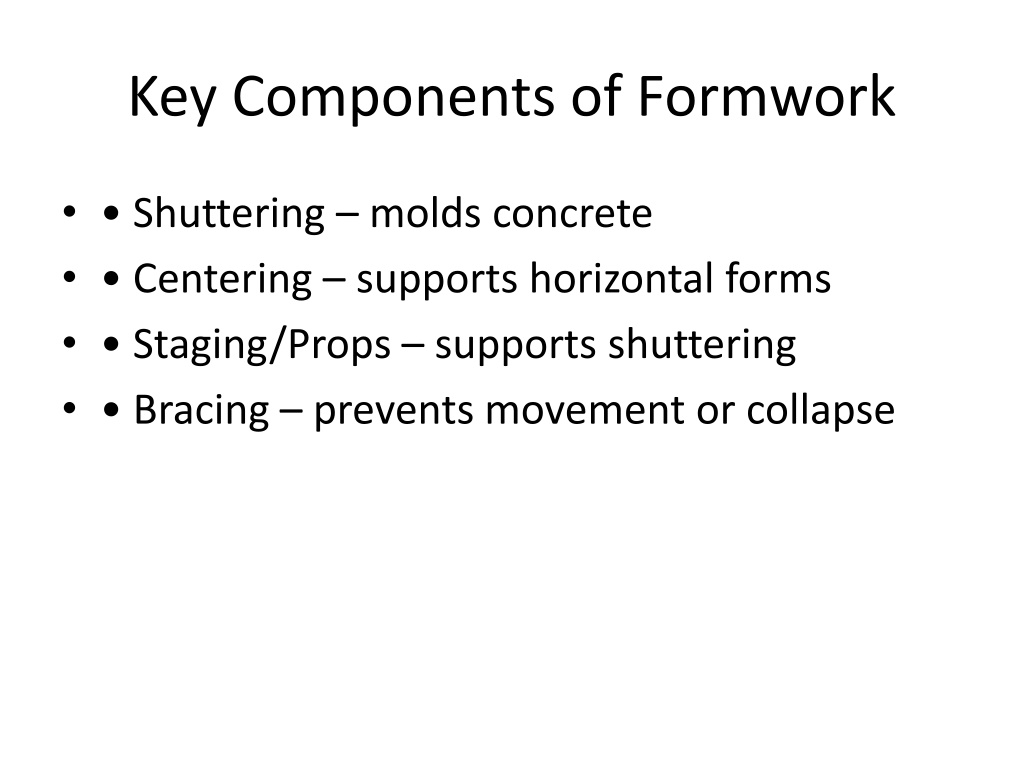 Key Components of Formwork

• • Shuttering – molds concrete
• • Centering – supports horizontal forms
• • Staging/Props – supports shuttering
• • Bracing – prevents movement or collapse